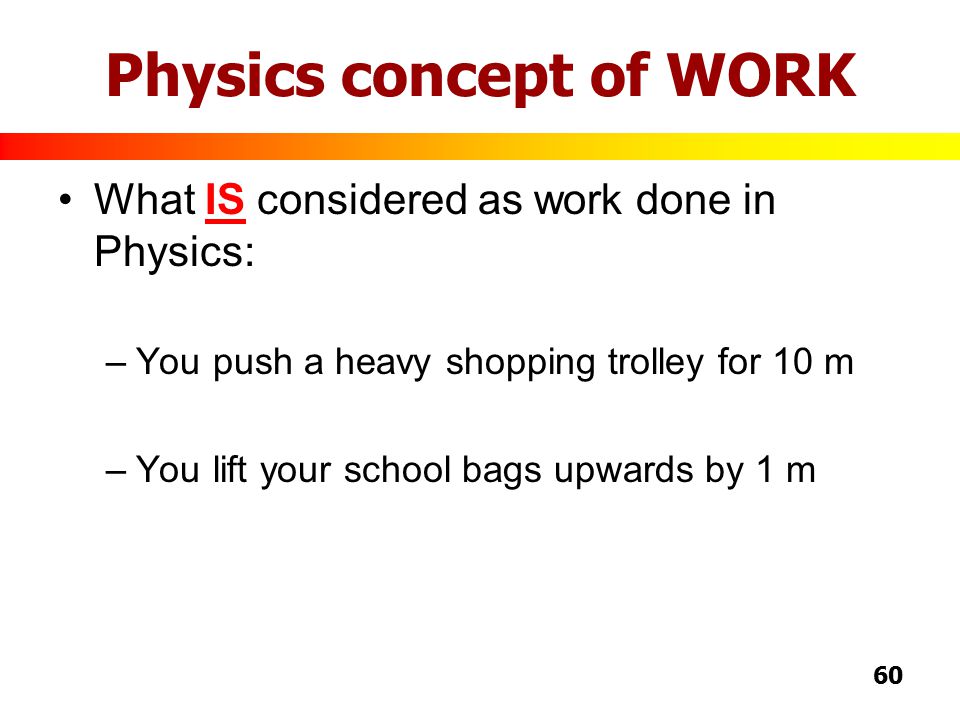 Physics concept of WORK

• What IS considered as work done in Physics:

– You push a heavy shopping trolley for 10 m

– You lift your school bags upwards by 1 m

60